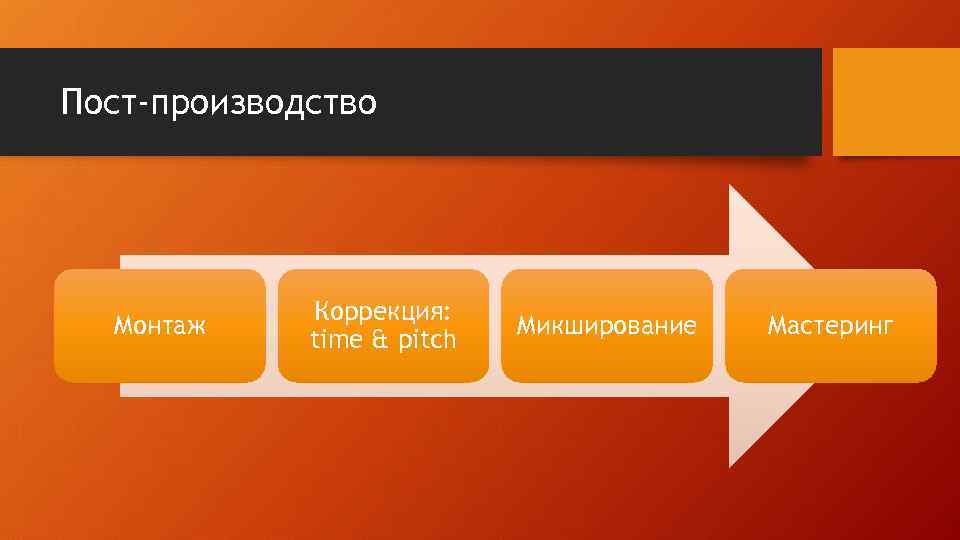 Пост-производство

Монтаж

Коррекция: time & pitch

Микширование

Мастеринг